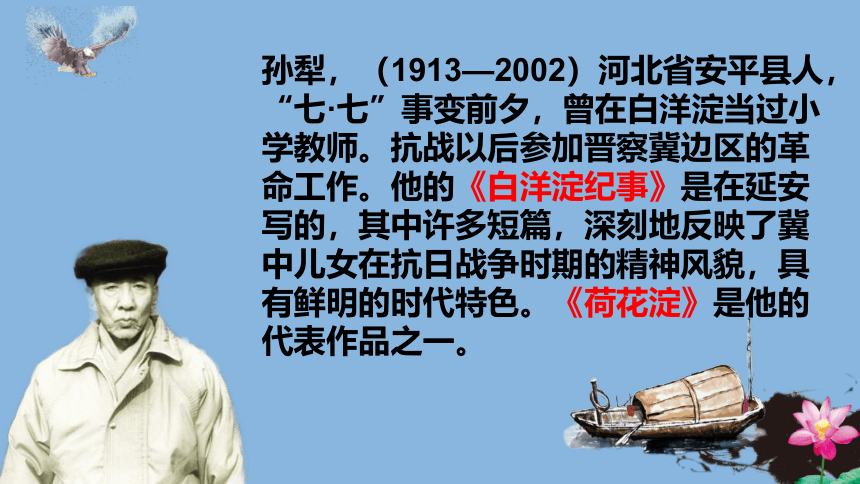 孙犁，（1913—2002）河北省安平县人，“七·七”事变前夕，曾在白洋淀当过小学教师。抗战以后参加晋察冀边区的革命工作。他的《白洋淀纪事》是在延安写的，其中许多短篇，深刻地反映了冀中儿女在抗日战争时期的精神风貌，具有鲜明的时代特色。《荷花淀》是他的代表作品之一。